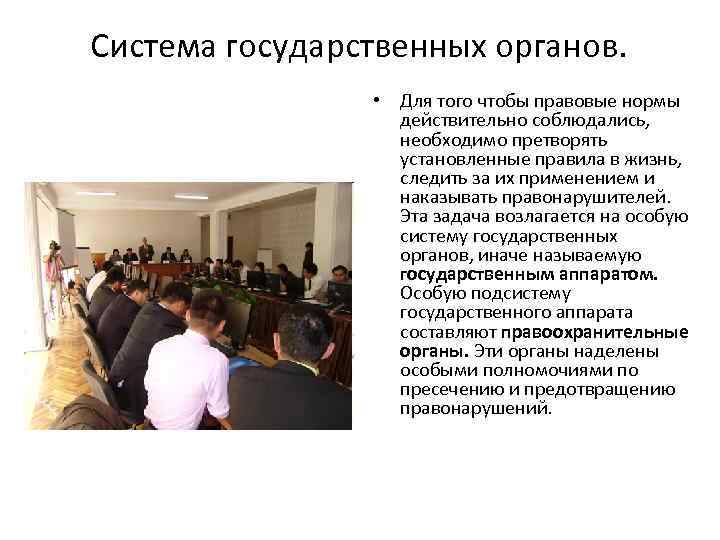 Система государственных органов.

• Для того чтобы правовые нормы действительно соблюдались, необходимо претворять установленные правила в жизнь, следить за их применением и наказывать правонарушителей. Эта задача возлагается на особую систему государственных органов, иначе называемую государственным аппаратом. Особую подсистему государственного аппарата составляют правоохранительные органы. Эти органы наделены особыми полномочиями по пресечению и предотвращению правонарушений.